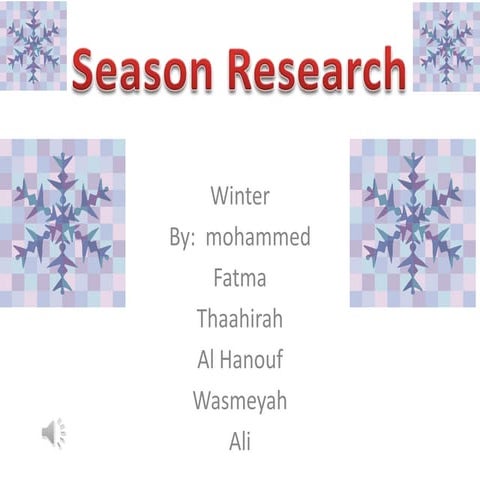 Season Research

Winter

By: mohammed

Fatma

Thaahirah

Al Hanouf

Wasmeyah

Ali